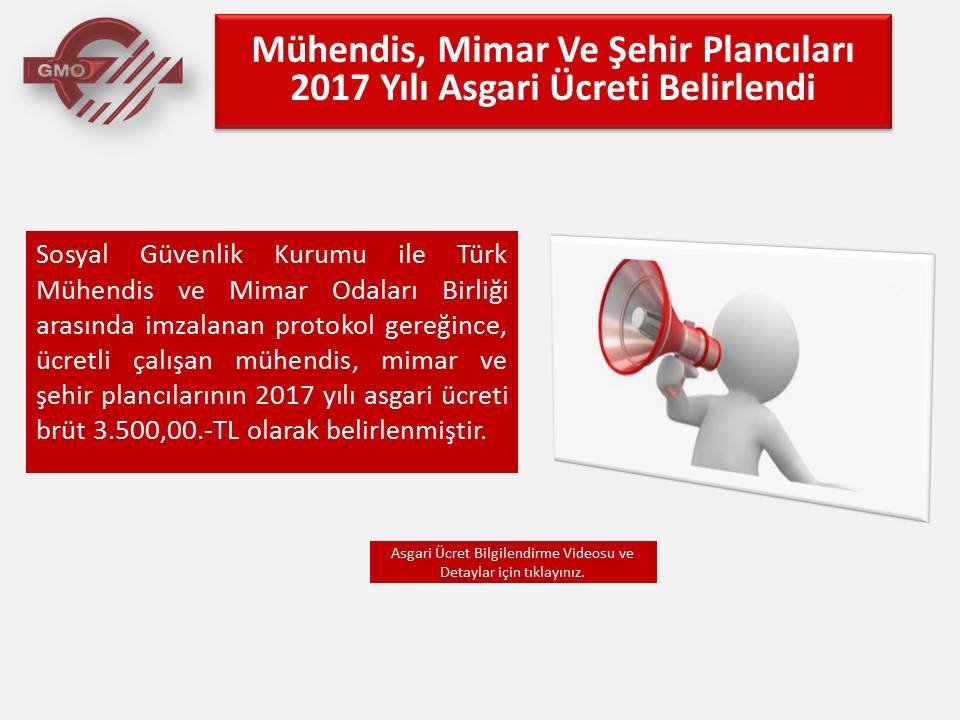 GMO

Mühendis, Mimar Ve Şehir Plancıları 2017 Yılı Asgari Ücreti Belirlendi

Sosyal Güvenlik Kurumu ile Türk Mühendis ve Mimar Odaları Birliği arasında imzalanan protokol gereğince, ücretli çalışan mühendis, mimar ve şehir plancılarının 2017 yılı asgari ücreti brüt 3.500,00.-TL olarak belirlenmiştir.

Asgari Ücret Bilgilendirme Videosu ve Detaylar için tıklayınız.